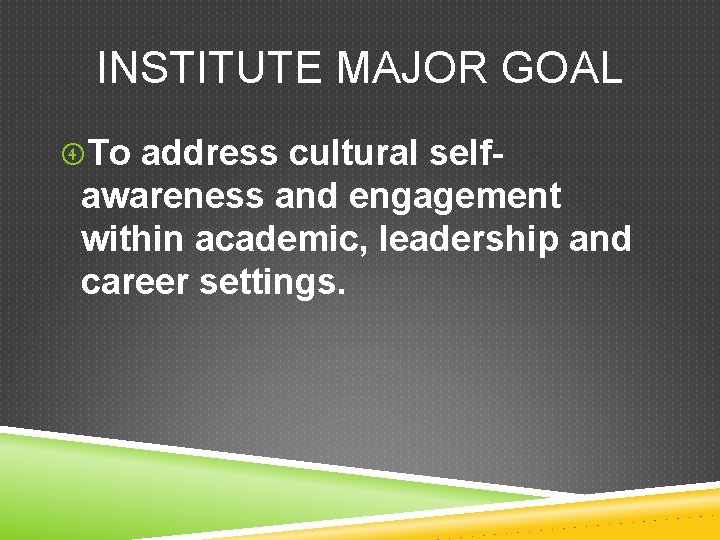 INSTITUTE MAJOR GOAL

To address cultural self-awareness and engagement within academic, leadership and career settings.